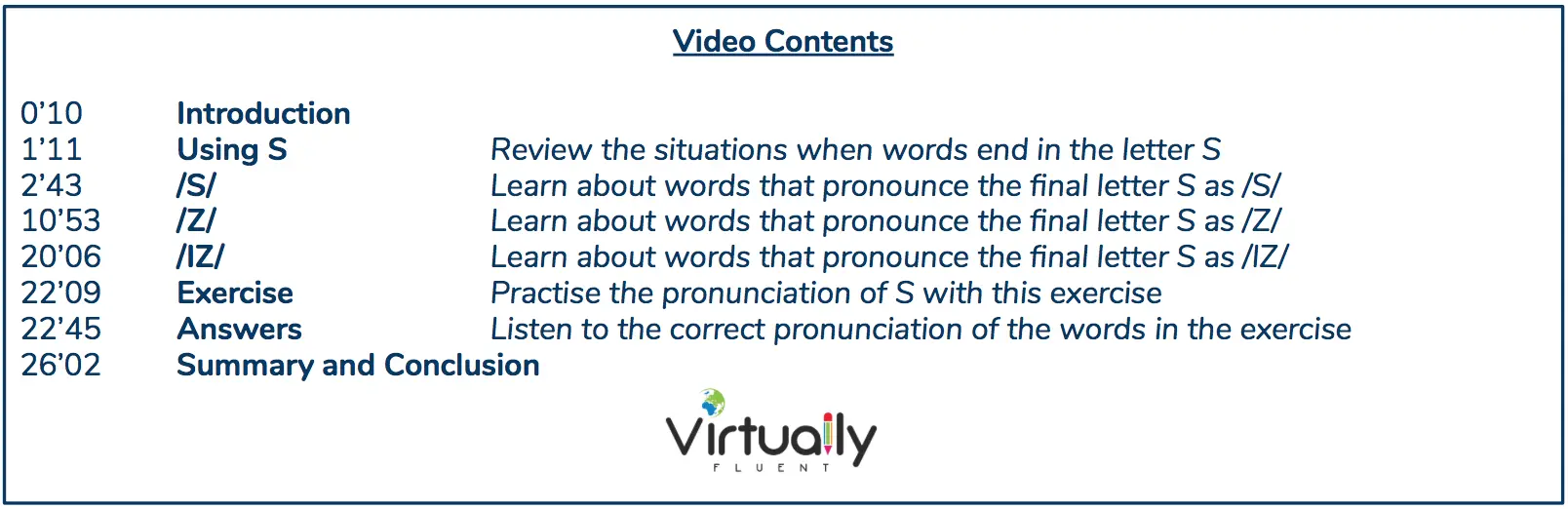 Video Contents

| | | |
|---|---|---|
| 0’10 | Introduction | |
| 1’11 | Using S | Review the situations when words end in the letter S |
| 2’43 | /S/ | Learn about words that pronounce the final letter S as /S/ |
| 10’53 | /Z/ | Learn about words that pronounce the final letter S as /Z/ |
| 20’06 | /IZ/ | Learn about words that pronounce the final letter S as /IZ/ |
| 22’09 | Exercise | Practise the pronunciation of S with this exercise |
| 22’45 | Answers | Listen to the correct pronunciation of the words in the exercise |
| 26’02 | Summary and Conclusion | |

Virtually
FLUENT